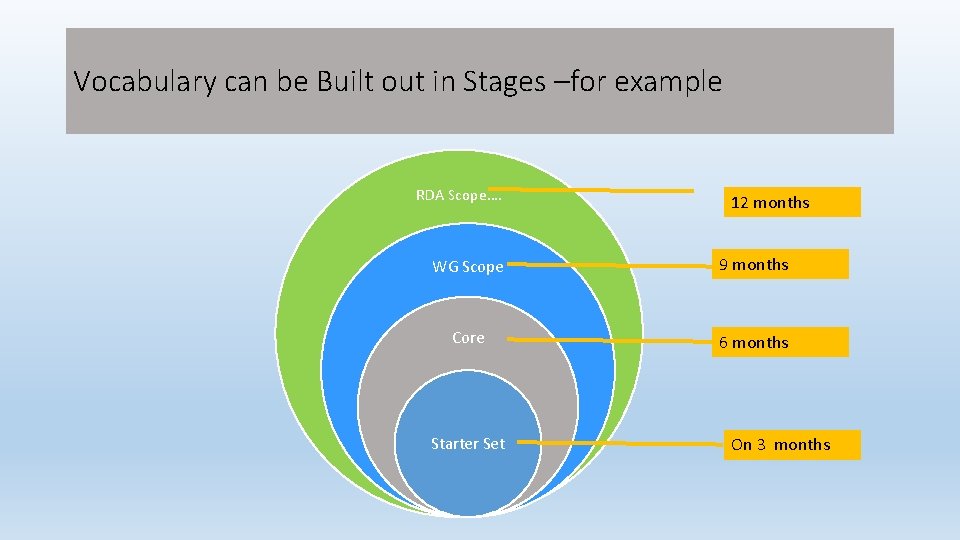 Vocabulary can be Built out in Stages –for example

RDA Scope….

12 months

WG Scope

9 months

Core

6 months

Starter Set

On 3 months